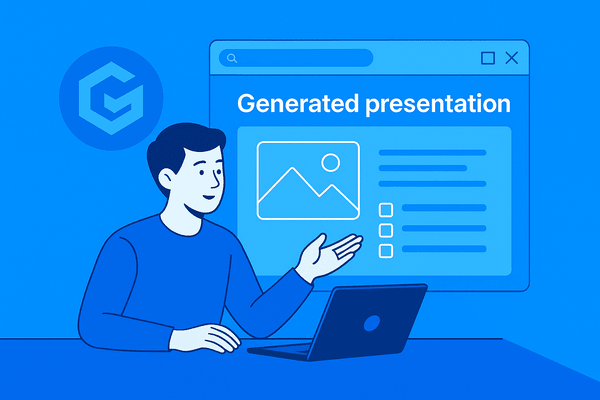 Generated presentation